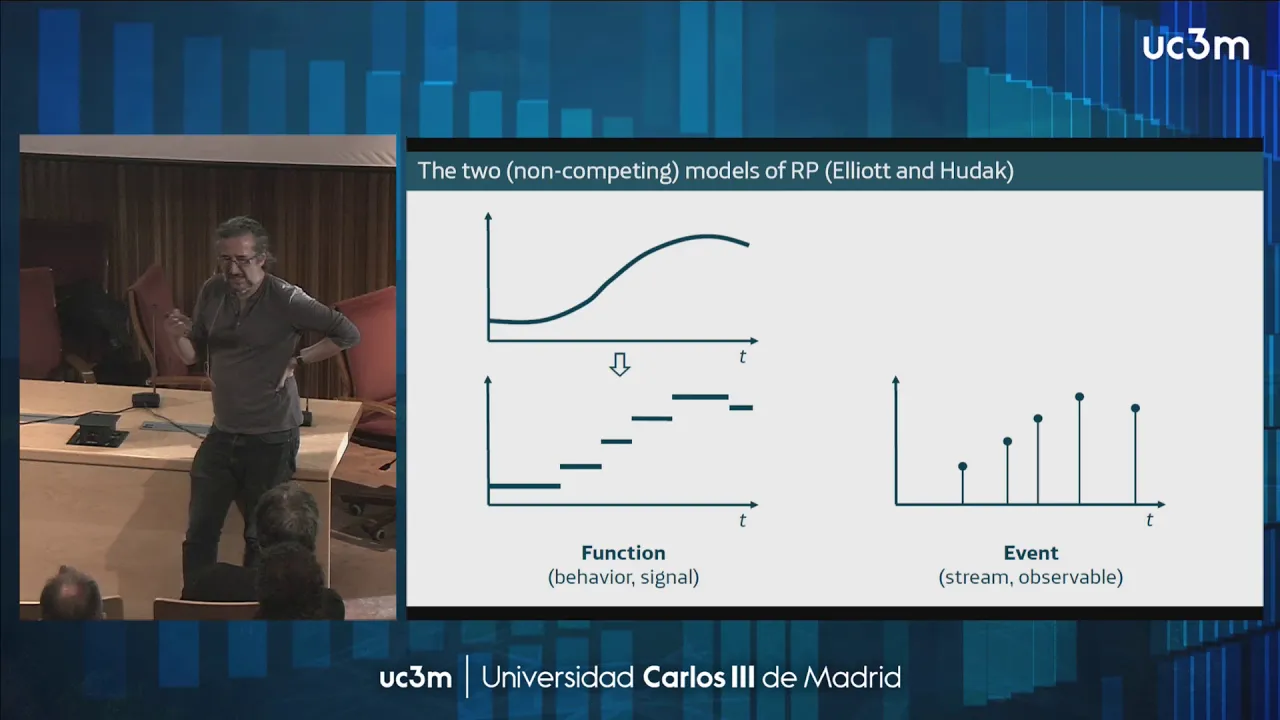 uc3m

The two (non-competing) models of RP (Elliott and Hudak)

$t$

$t$

$t$

**Function**
(behavior, signal)

**Event**
(stream, observable)

uc3m | Universidad **Carlos III** de Madrid